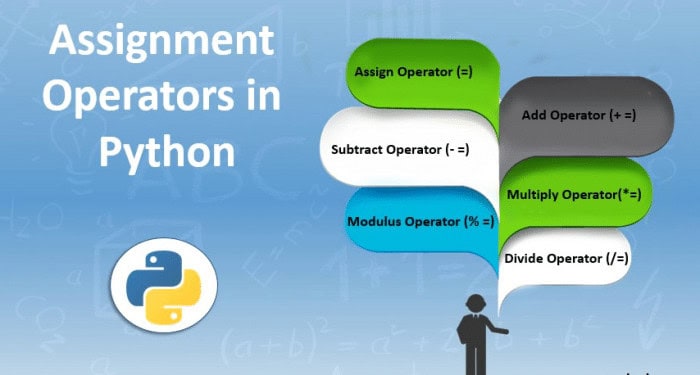 Assignment Operators in Python

Assign Operator (=)

Add Operator (+ =)

Subtract Operator (- =)

Multiply Operator(*=)

Modulus Operator (% =)

Divide Operator (/=)